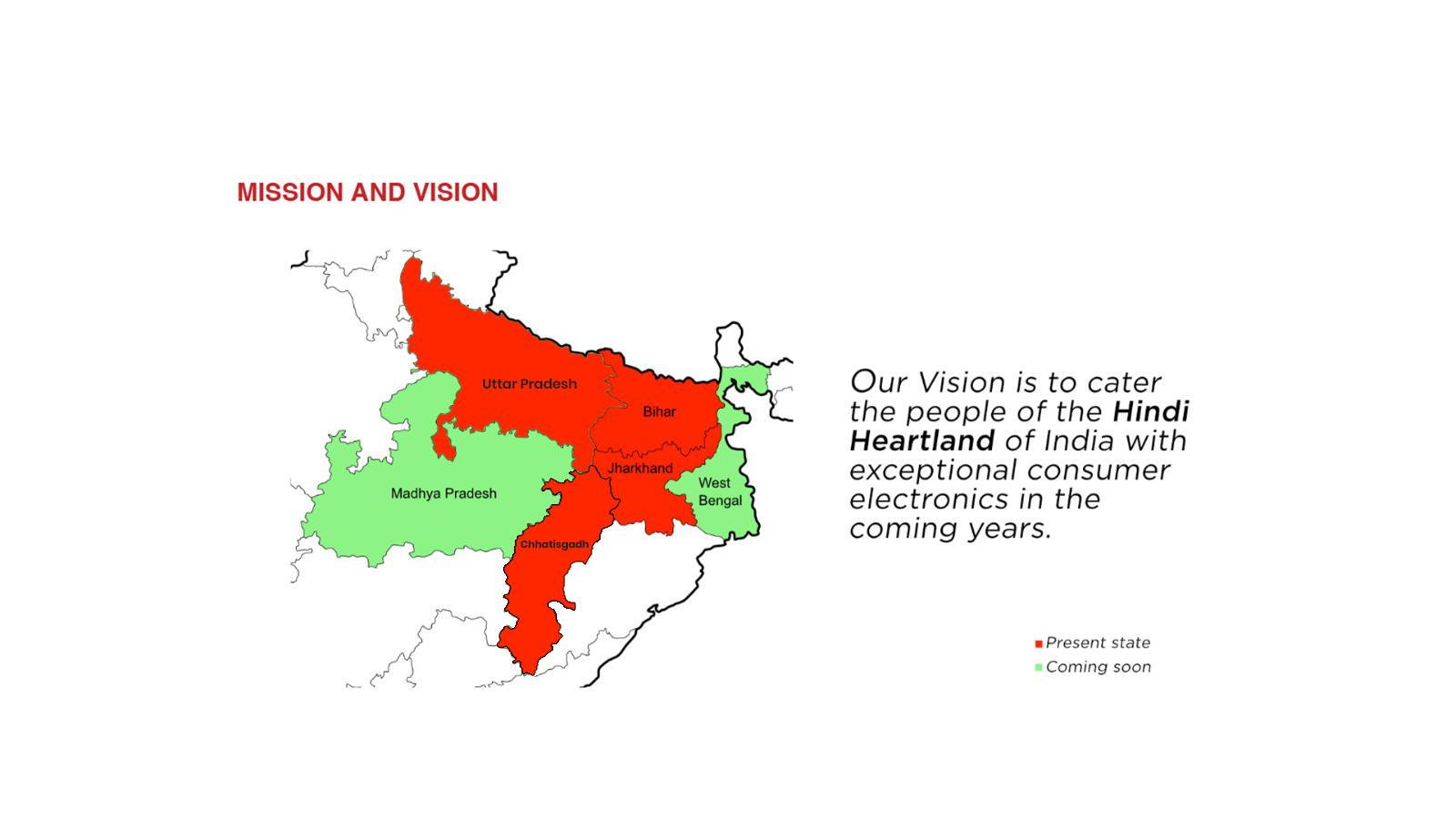 MISSION AND VISION

Uttar Pradesh

Bihar

Jharkhand

West Bengal

Madhya Pradesh

Chhatisgadh

Our Vision is to cater the people of the Hindi Heartland of India with exceptional consumer electronics in the coming years.

Present state
Coming soon